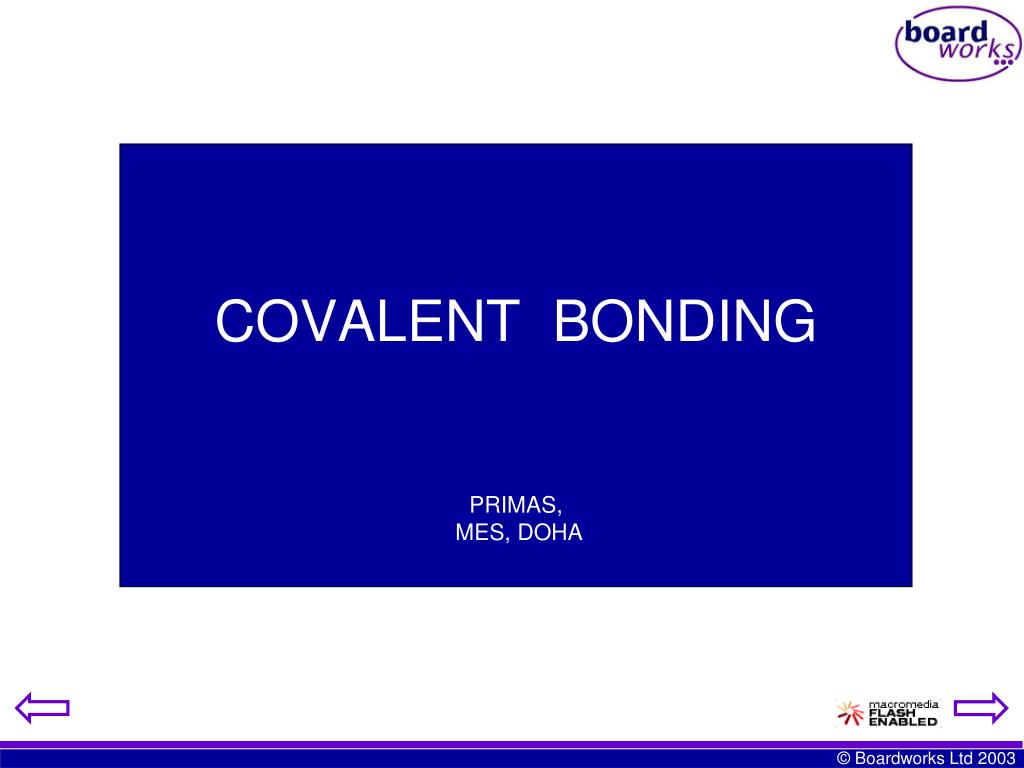 board works

COVALENT BONDING

PRIMAS,
MES, DOHA

macromedia FLASH ENABLED

© Boardworks Ltd 2003